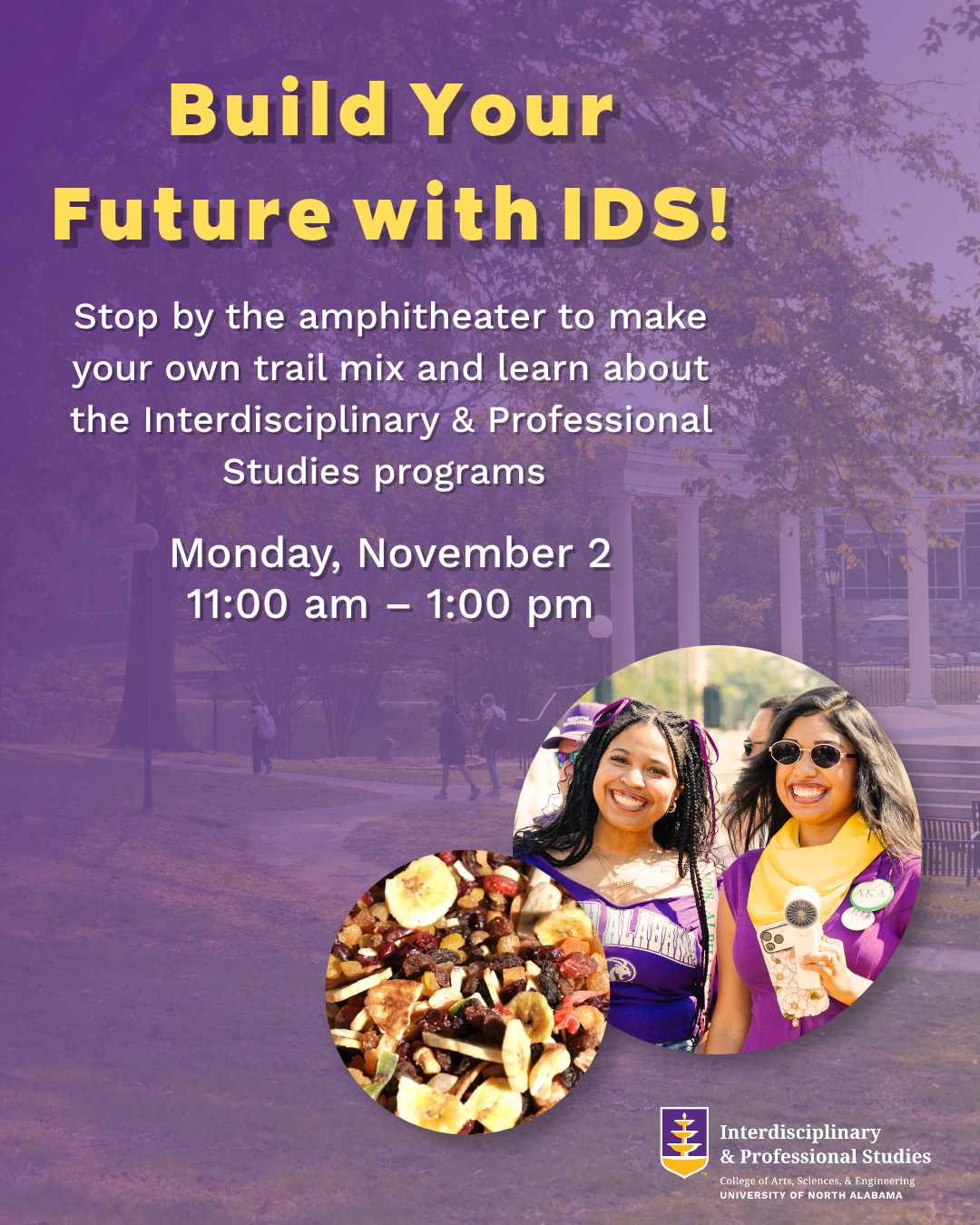 Build Your Future with IDS!

Stop by the amphitheater to make your own trail mix and learn about the Interdisciplinary & Professional Studies programs

Monday, November 2
11:00 am – 1:00 pm

Interdisciplinary
& Professional Studies
College of Arts, Sciences, & Engineering
UNIVERSITY OF NORTH ALABAMA